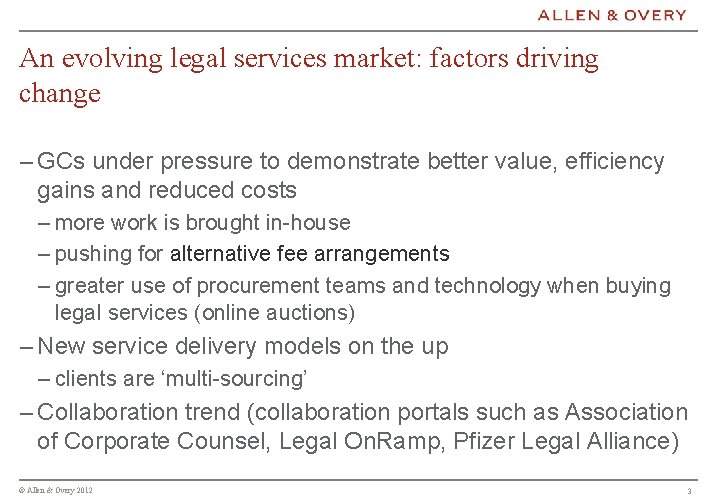 ALLEN & OVERY

An evolving legal services market: factors driving change

– GCs under pressure to demonstrate better value, efficiency gains and reduced costs

– more work is brought in-house

– pushing for alternative fee arrangements

– greater use of procurement teams and technology when buying legal services (online auctions)

– New service delivery models on the up

– clients are 'multi-sourcing'

– Collaboration trend (collaboration portals such as Association of Corporate Counsel, Legal OnRamp, Pfizer Legal Alliance)

© Allen & Overy 2012

3